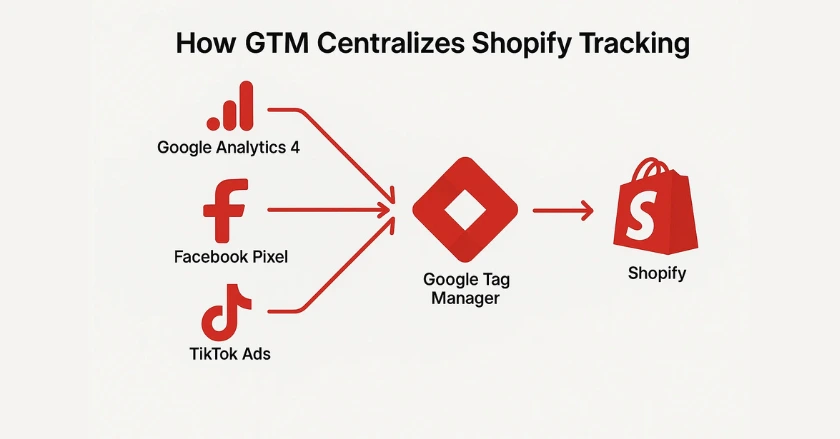 How GTM Centralizes Shopify Tracking

Google Analytics 4

Facebook Pixel

TikTok Ads

Google Tag Manager

Shopify